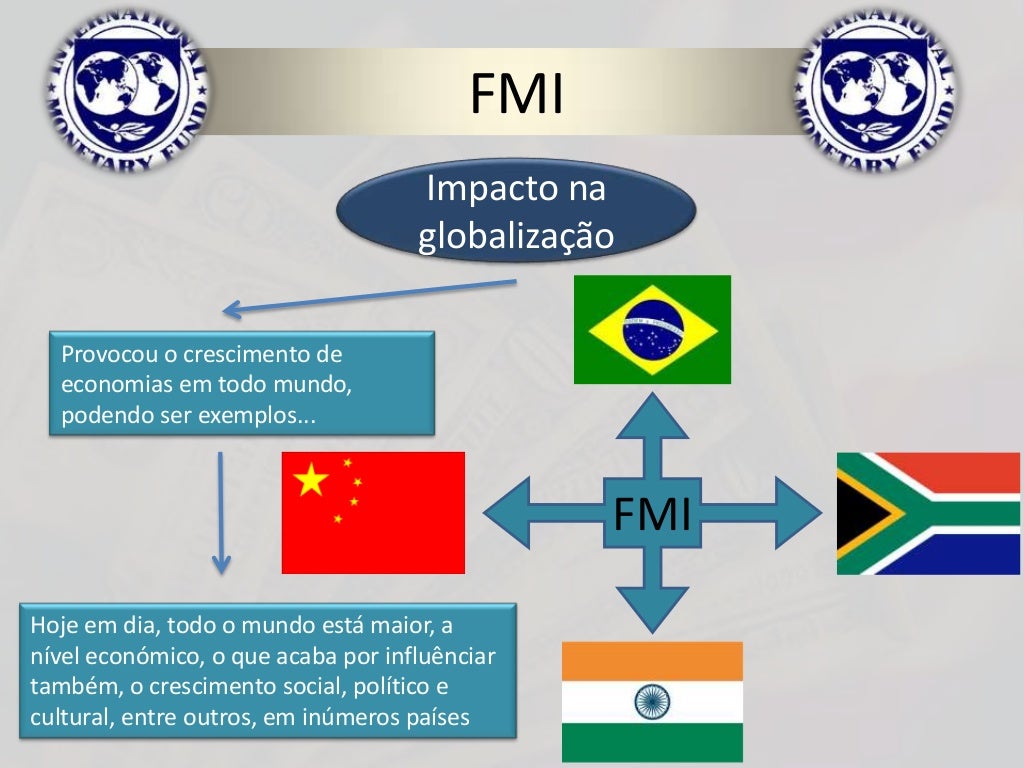 INTERNATIONAL MONETARY FUND

FMI

INTERNATIONAL MONETARY FUND

Impacto na globalização

Provocou o crescimento de economias em todo mundo, podendo ser exemplos...

FMI

Hoje em dia, todo o mundo está maior, a nível económico, o que acaba por influênciar também, o crescimento social, político e cultural, entre outros, em inúmeros países